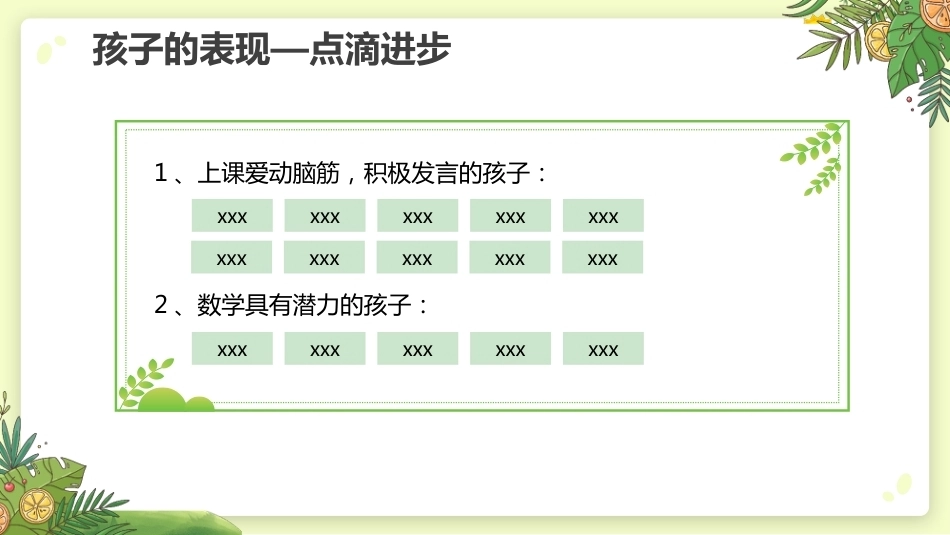 孩子的表现—点滴进步

1、上课爱动脑筋，积极发言的孩子：

xxx xxx xxx xxx xxx
xxx xxx xxx xxx xxx

2、数学具有潜力的孩子：

xxx xxx xxx xxx xxx